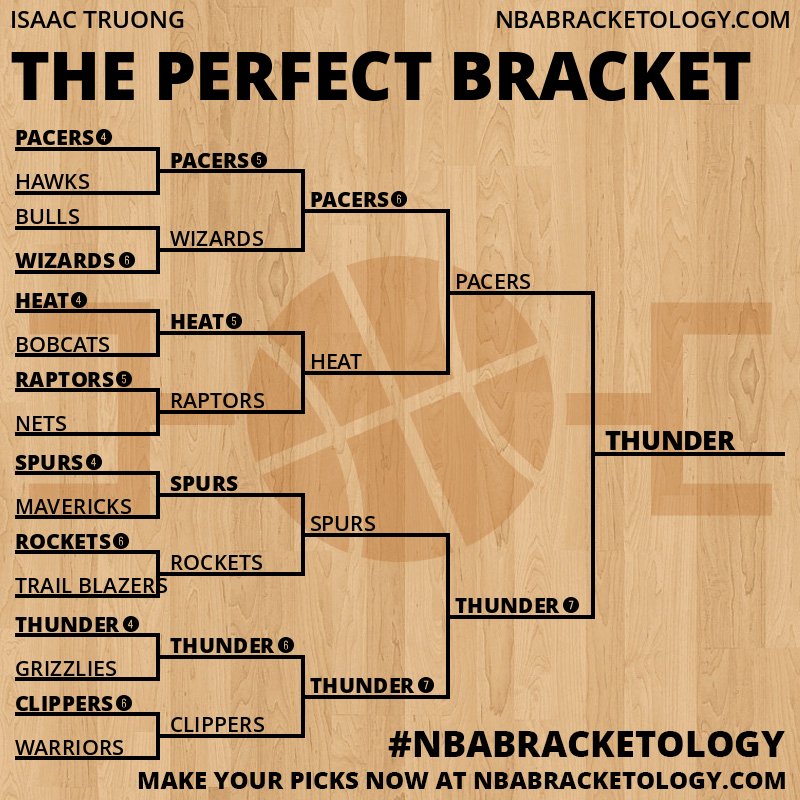 ISAAC TRUONG
NBABRACKETOLOGY.COM

THE PERFECT BRACKET

PACERS 4
HAWKS
BULLS
WIZARDS 6
HEAT 4
BOBCATS
RAPTORS 5
NETS
SPURS 4
MAVERICKS
ROCKETS 6
TRAIL BLAZERS
THUNDER 4
GRIZZLIES
CLIPPERS 6
WARRIORS

PACERS 5
WIZARDS
HEAT 5
RAPTORS
SPURS
ROCKETS
THUNDER 6
CLIPPERS

PACERS 6
HEAT
SPURS
THUNDER 7

PACERS
THUNDER 7

THUNDER

#NBABRACKETOLOGY
MAKE YOUR PICKS NOW AT NBABRACKETOLOGY.COM